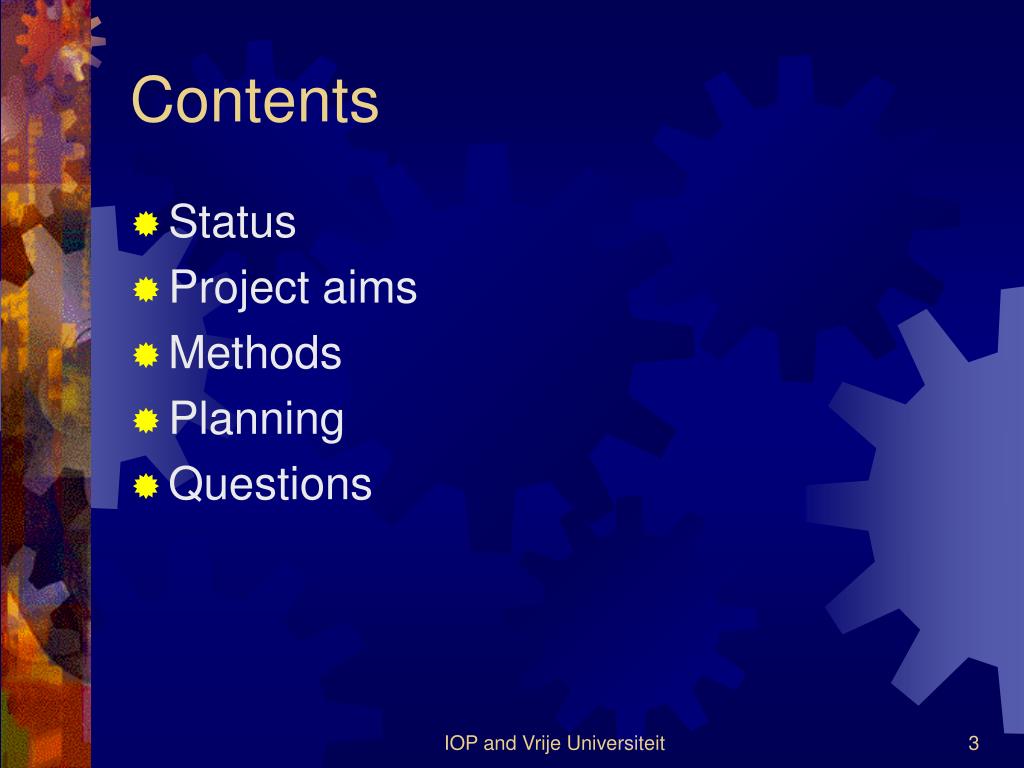 Contents

Status
Project aims
Methods
Planning
Questions

IOP and Vrije Universiteit

3